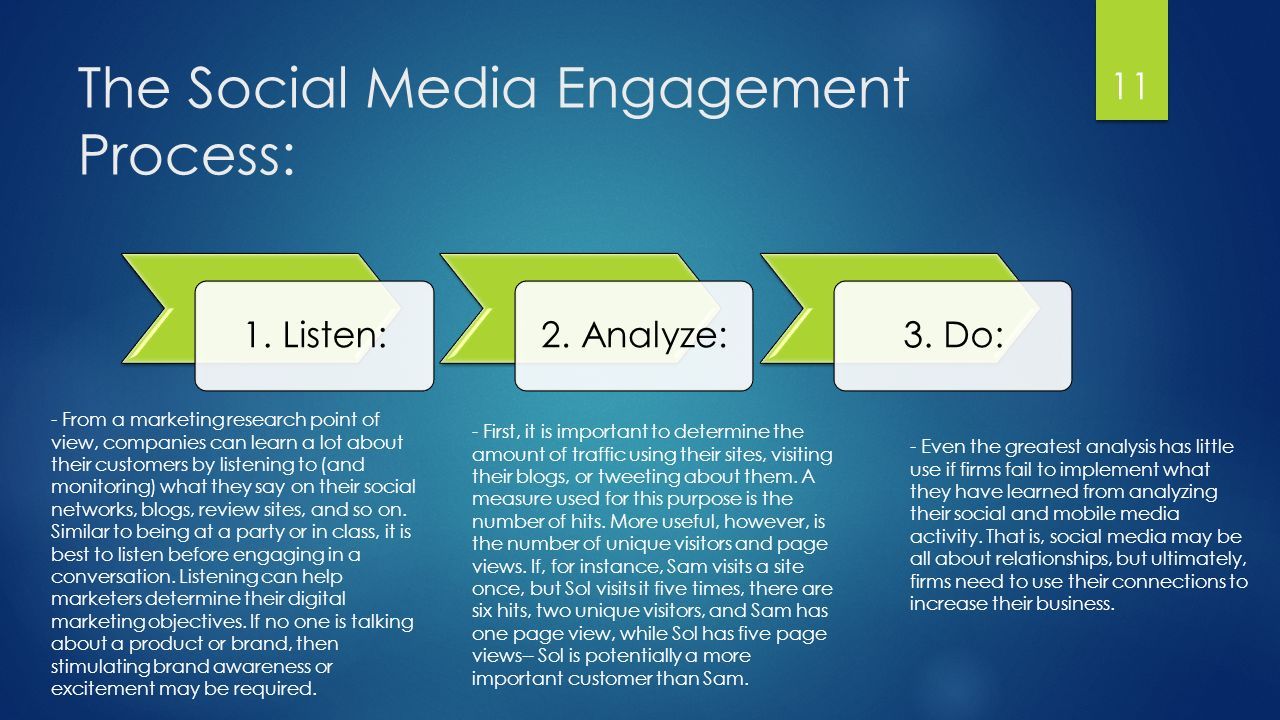 The Social Media Engagement Process:

11

1. Listen:

2. Analyze:

3. Do:

- From a marketing research point of view, companies can learn a lot about their customers by listening to (and monitoring) what they say on their social networks, blogs, review sites, and so on. Similar to being at a party or in class, it is best to listen before engaging in a conversation. Listening can help marketers determine their digital marketing objectives. If no one is talking about a product or brand, then stimulating brand awareness or excitement may be required.

- First, it is important to determine the amount of traffic using their sites, visiting their blogs, or tweeting about them. A measure used for this purpose is the number of hits. More useful, however, is the number of unique visitors and page views. If, for instance, Sam visits a site once, but Sol visits it five times, there are six hits, two unique visitors, and Sam has one page view, while Sol has five page views-- Sol is potentially a more important customer than Sam.

- Even the greatest analysis has little use if firms fail to implement what they have learned from analyzing their social and mobile media activity. That is, social media may be all about relationships, but ultimately, firms need to use their connections to increase their business.